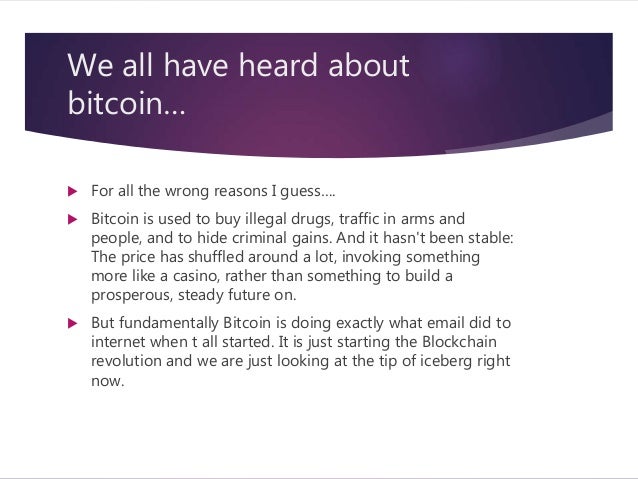 We all have heard about bitcoin…

For all the wrong reasons I guess….

Bitcoin is used to buy illegal drugs, traffic in arms and people, and to hide criminal gains. And it hasn't been stable: The price has shuffled around a lot, invoking something more like a casino, rather than something to build a prosperous, steady future on.

But fundamentally Bitcoin is doing exactly what email did to internet when t all started. It is just starting the Blockchain revolution and we are just looking at the tip of iceberg right now.